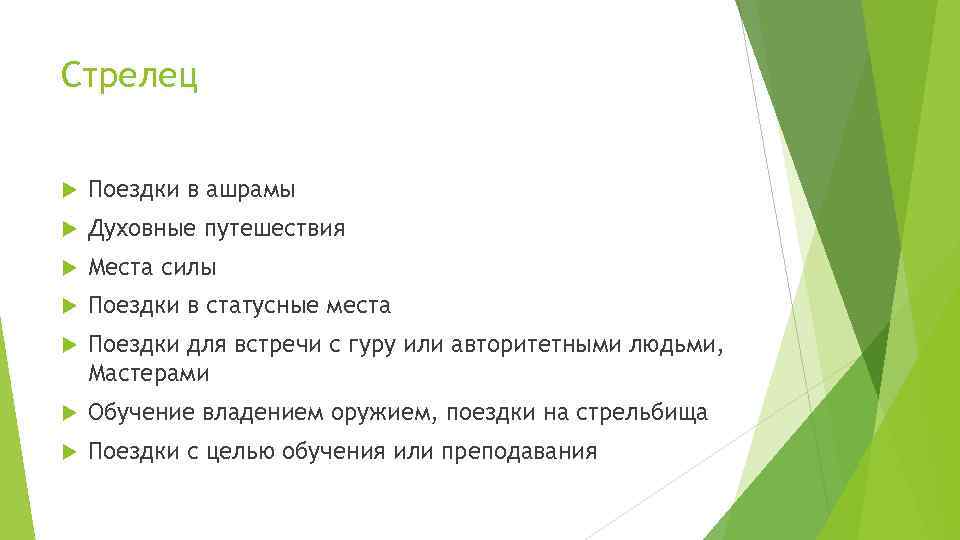 Стрелец

Поездки в ашрамы

Духовные путешествия

Места силы

Поездки в статусные места

Поездки для встречи с гуру или авторитетными людьми, Мастерами

Обучение владением оружием, поездки на стрельбища

Поездки с целью обучения или преподавания